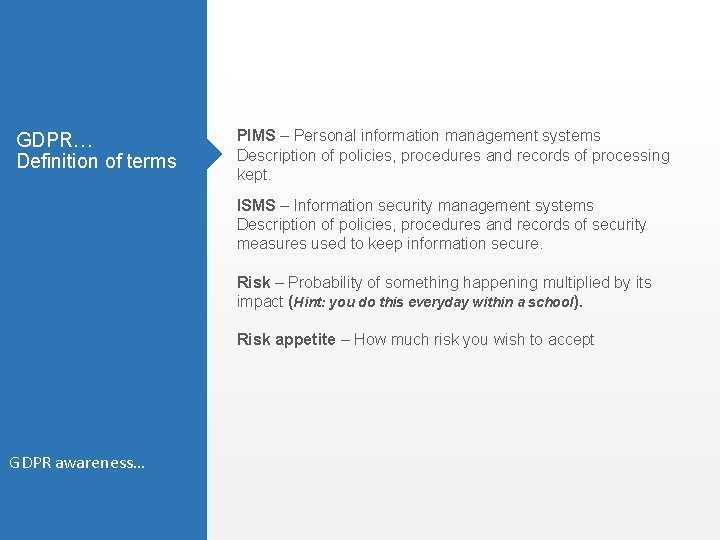 GDPR…
Definition of terms

PIMS – Personal information management systems
Description of policies, procedures and records of processing kept.

ISMS – Information security management systems
Description of policies, procedures and records of security measures used to keep information secure.

Risk – Probability of something happening multiplied by its impact (Hint: you do this everyday within a school).

Risk appetite – How much risk you wish to accept

GDPR awareness…